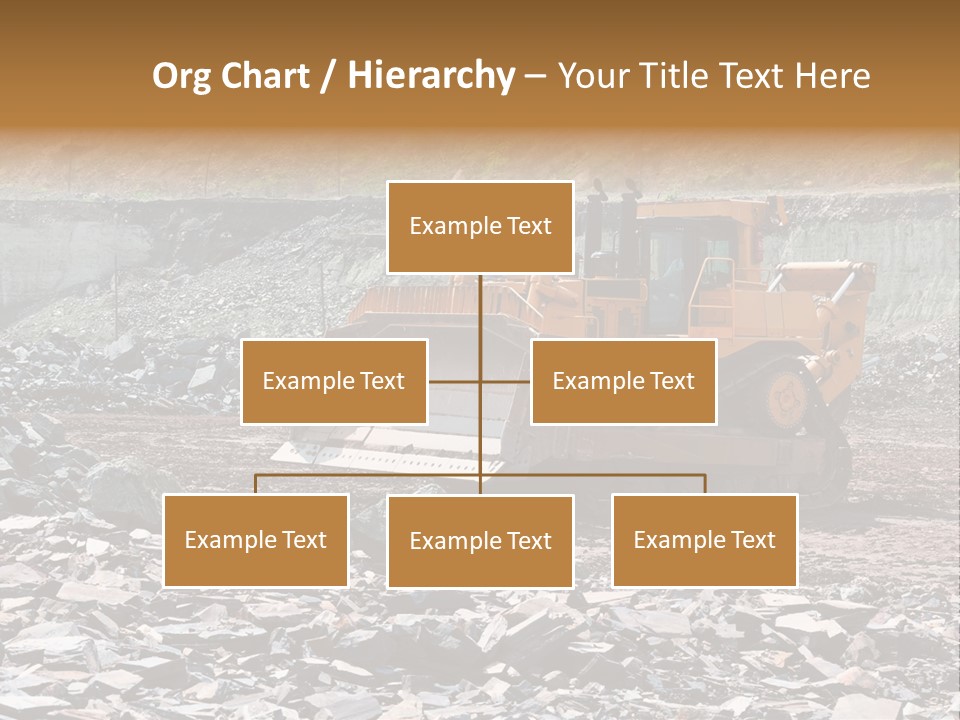 Org Chart / Hierarchy – Your Title Text Here

Example Text

Example Text

Example Text

Example Text

Example Text

Example Text